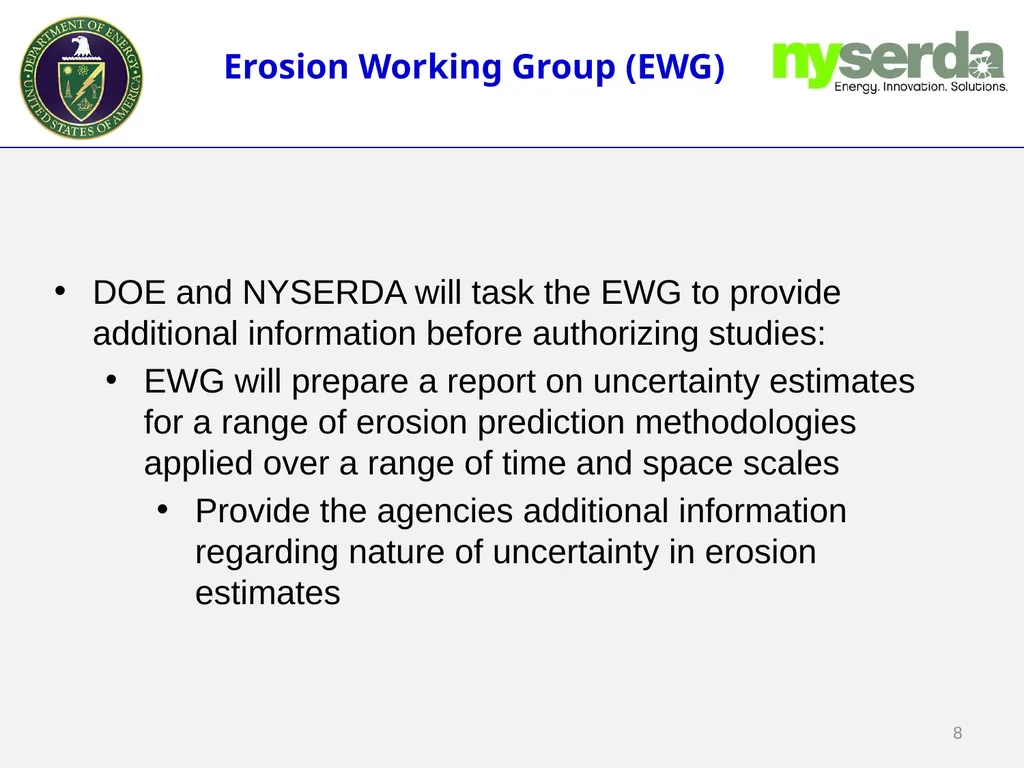 DEPARTMENT OF ENERGY
UNITED STATES OF AMERICA

Erosion Working Group (EWG)

nyserda
Energy. Innovation. Solutions.

• DOE and NYSERDA will task the EWG to provide additional information before authorizing studies:
  • EWG will prepare a report on uncertainty estimates for a range of erosion prediction methodologies applied over a range of time and space scales
    • Provide the agencies additional information regarding nature of uncertainty in erosion estimates

8